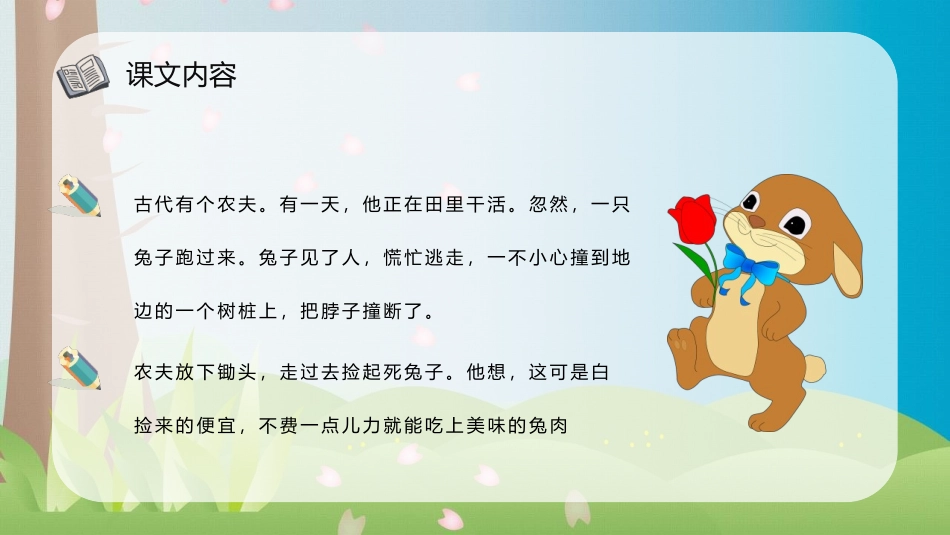 课文内容

古代有个农夫。有一天，他正在田里干活。忽然，一只兔子跑过来。兔子见了人，慌忙逃走，一不小心撞到地边的一个树桩上，把脖子撞断了。

农夫放下锄头，走过去捡起死兔子。他想，这可是白捡来的便宜，不费一点儿力就能吃上美味的兔肉